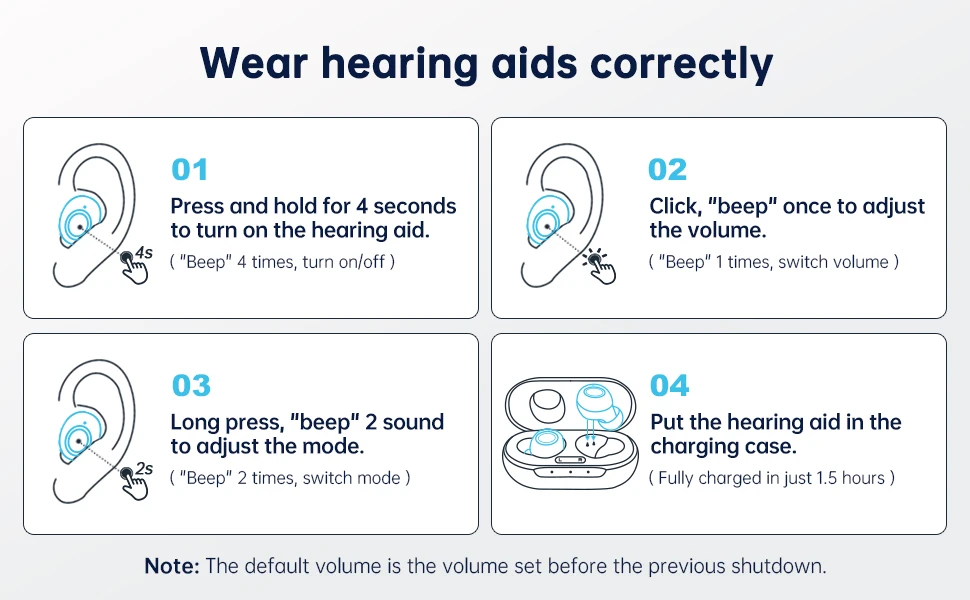 Wear hearing aids correctly

4s

01
Press and hold for 4 seconds to turn on the hearing aid.
( "Beep" 4 times, turn on/off )

02
Click, "beep" once to adjust the volume.
( "Beep" 1 times, switch volume )

2s

03
Long press, "beep" 2 sound to adjust the mode.
( "Beep" 2 times, switch mode )

04
Put the hearing aid in the charging case.
( Fully charged in just 1.5 hours )

Note: The default volume is the volume set before the previous shutdown.